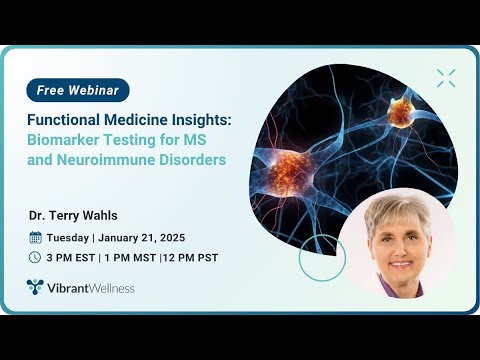 Free Webinar

Functional Medicine Insights: Biomarker Testing for MS and Neuroimmune Disorders

Dr. Terry Wahls

Tuesday | January 21, 2025

3 PM EST | 1 PM MST |12 PM PST

VibrantWellness